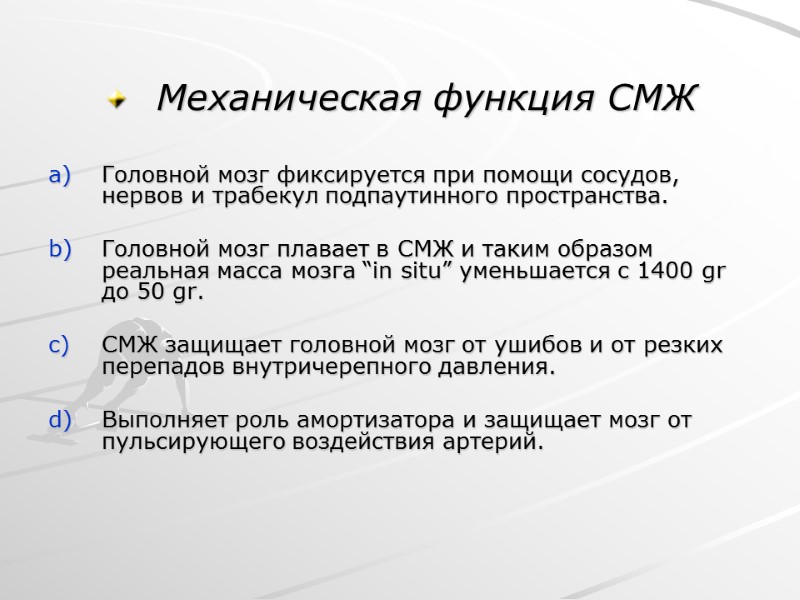 Механическая функция СМЖ

a) Головной мозг фиксируется при помощи сосудов, нервов и трабекул подпаутинного пространства.

b) Головной мозг плавает в СМЖ и таким образом реальная масса мозга “in situ” уменьшается с 1400 gr до 50 gr.

c) СМЖ защищает головной мозг от ушибов и от резких перепадов внутричерепного давления.

d) Выполняет роль амортизатора и защищает мозг от пульсирующего воздействия артерий.